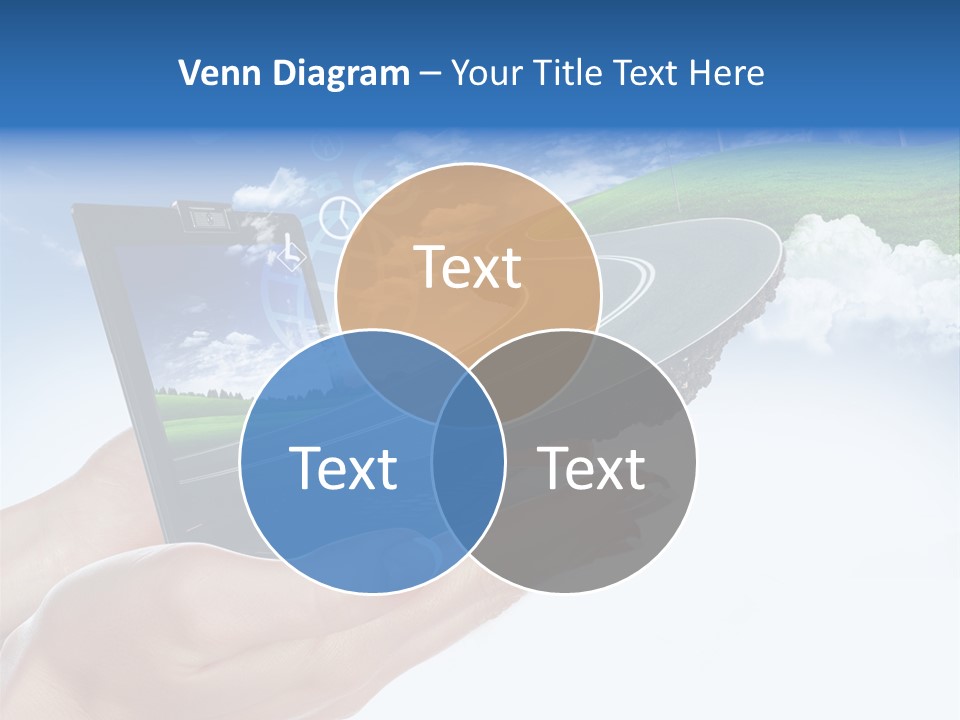 Venn Diagram – Your Title Text Here

Text

Text

Text